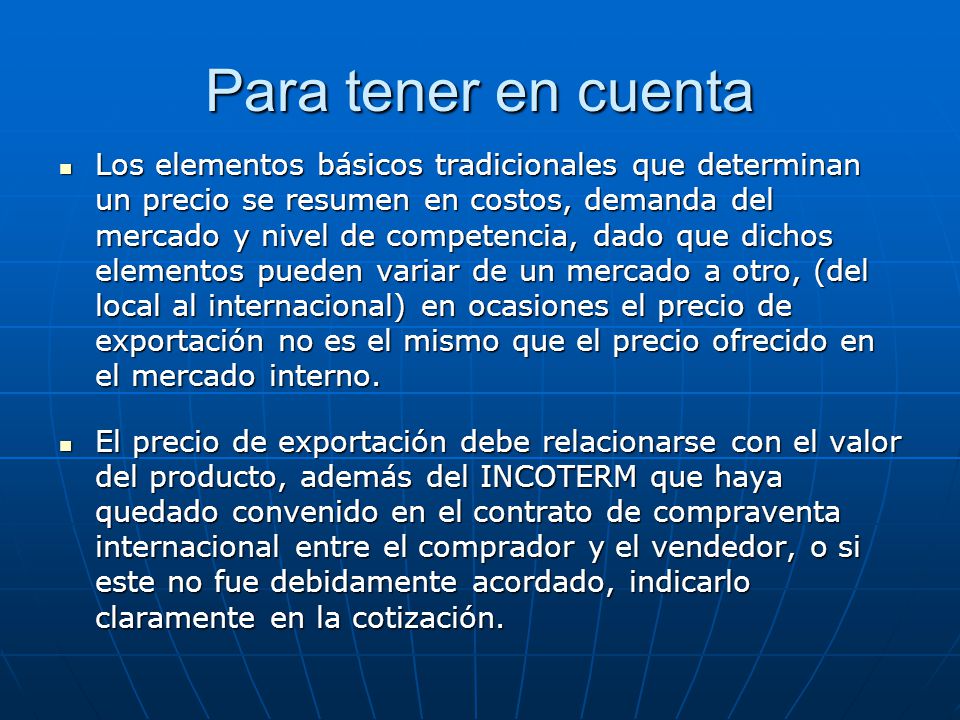 Para tener en cuenta

- Los elementos básicos tradicionales que determinan un precio se resumen en costos, demanda del mercado y nivel de competencia, dado que dichos elementos pueden variar de un mercado a otro, (del local al internacional) en ocasiones el precio de exportación no es el mismo que el precio ofrecido en el mercado interno.

- El precio de exportación debe relacionarse con el valor del producto, además del INCOTERM que haya quedado convenido en el contrato de compraventa internacional entre el comprador y el vendedor, o si este no fue debidamente acordado, indicarlo claramente en la cotización.